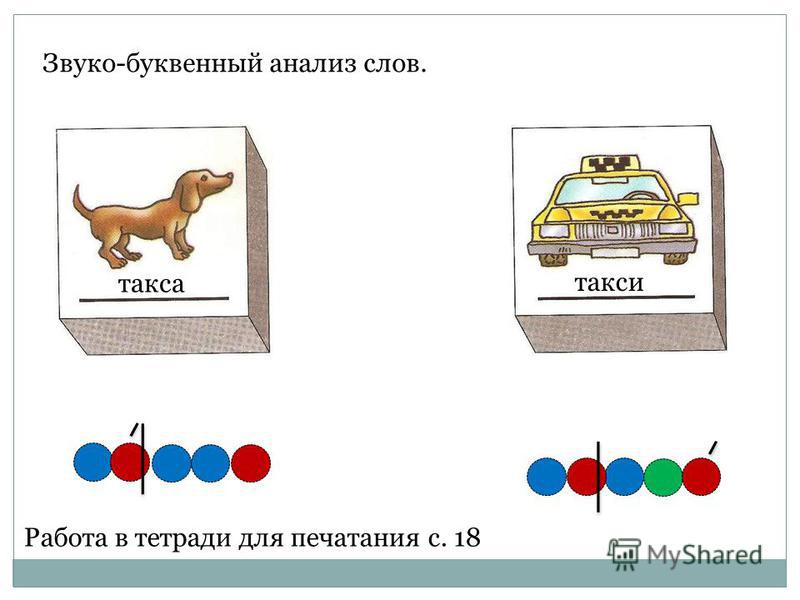 Звуко-буквенный анализ слов.

такса

такси

Работа в тетради для печатания с. 18

MyShared